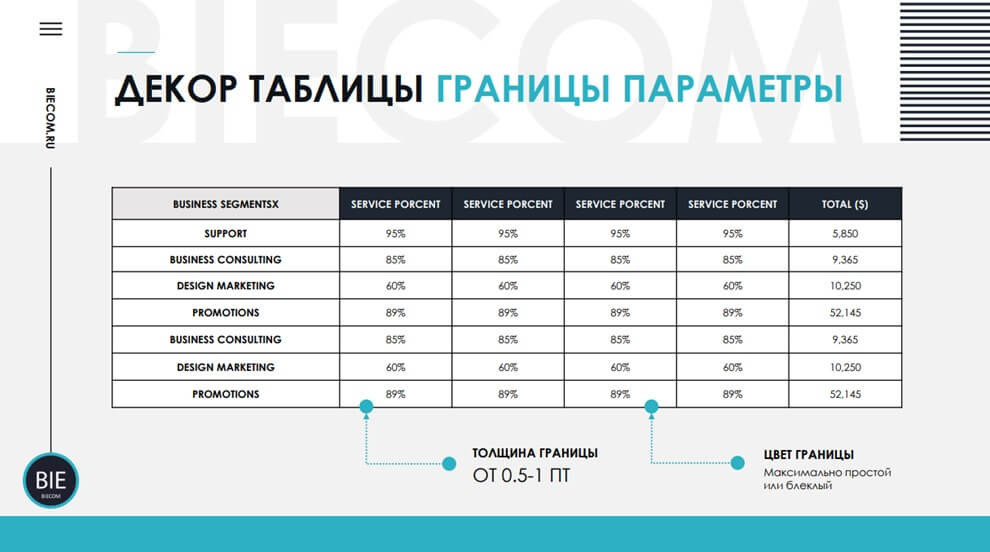 BIECOM

BIECOM.RU

ДЕКОР ТАБЛИЦЫ ГРАНИЦЫ ПАРАМЕТРЫ

| BUSINESS SEGMENTSX | SERVICE PORCENT | SERVICE PORCENT | SERVICE PORCENT | SERVICE PORCENT | TOTAL ($) |
|---|---|---|---|---|---|
| SUPPORT | 95% | 95% | 95% | 95% | 5,850 |
| BUSINESS CONSULTING | 85% | 85% | 85% | 85% | 9,365 |
| DESIGN MARKETING | 60% | 60% | 60% | 60% | 10,250 |
| PROMOTIONS | 89% | 89% | 89% | 89% | 52,145 |
| BUSINESS CONSULTING | 85% | 85% | 85% | 85% | 9,365 |
| DESIGN MARKETING | 60% | 60% | 60% | 60% | 10,250 |
| PROMOTIONS | 89% | 89% | 89% | 89% | 52,145 |

ТОЛЩИНА ГРАНИЦЫ
ОТ 0.5-1 ПТ

ЦВЕТ ГРАНИЦЫ
Максимально простой или блеклый

BIE
BIECOM